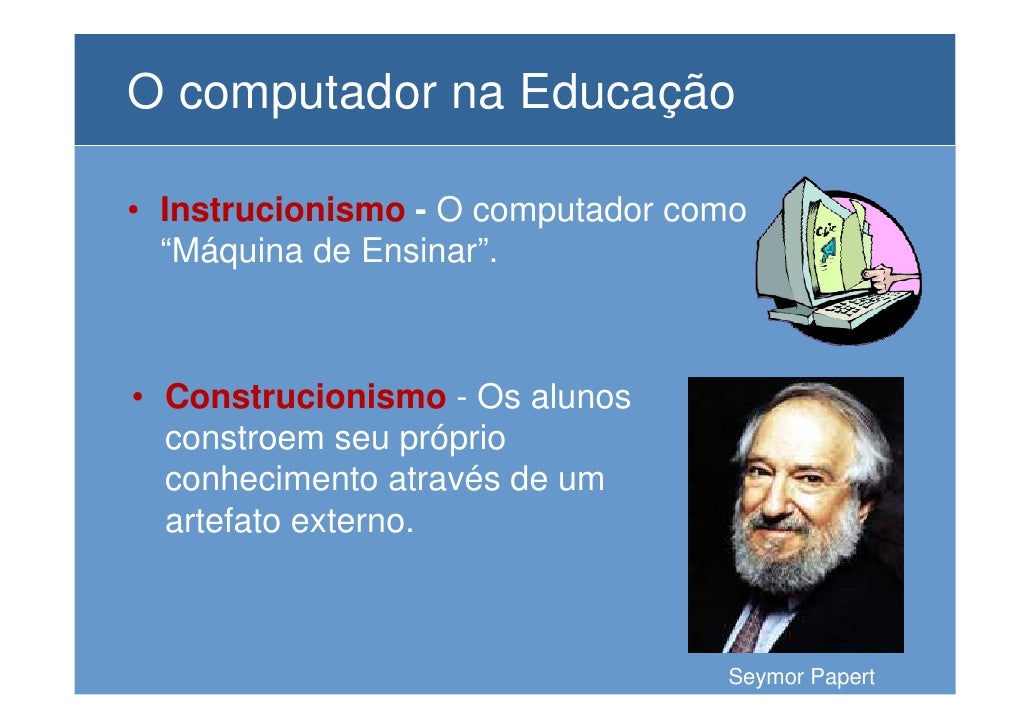 O computador na Educação

• Instrucionismo - O computador como "Máquina de Ensinar".

• Construcionismo - Os alunos constroem seu próprio conhecimento através de um artefato externo.

Seymor Papert